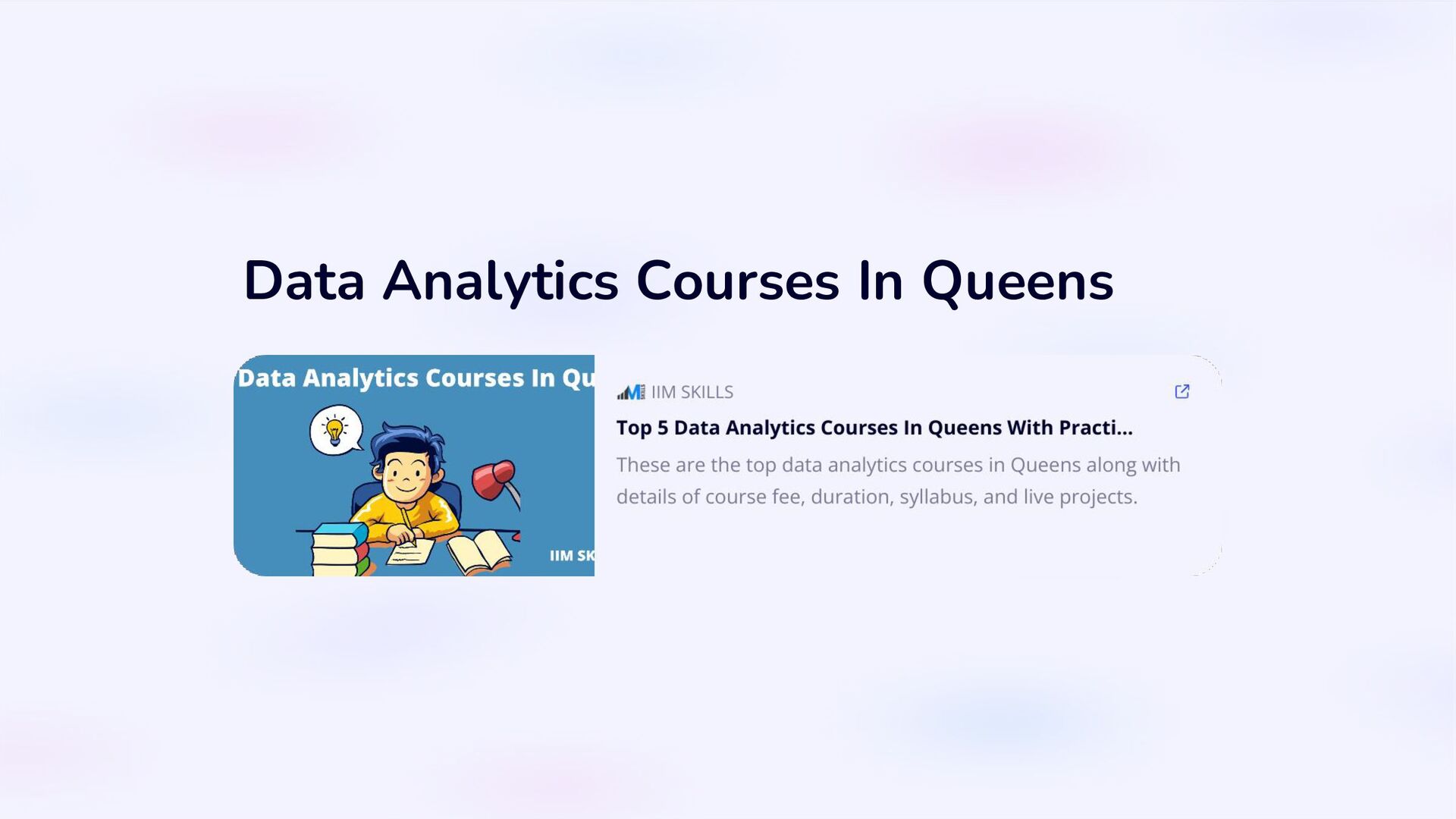 Data Analytics Courses In Queens

Data Analytics Courses In Qu

IIM SK

IIM SKILLS

Top 5 Data Analytics Courses In Queens With Practi...

These are the top data analytics courses in Queens along with details of course fee, duration, syllabus, and live projects.